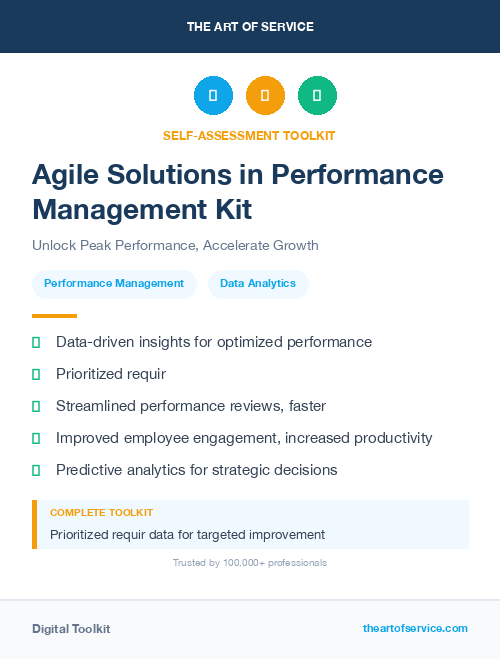 THE ART OF SERVICE

SELF-ASSESSMENT TOOLKIT

Agile Solutions in Performance Management Kit

Unlock Peak Performance, Accelerate Growth

Performance Management

Data Analytics

Data-driven insights for optimized performance

Prioritized requir

Streamlined performance reviews, faster

Improved employee engagement, increased productivity

Predictive analytics for strategic decisions

COMPLETE TOOLKIT

Prioritized requir data for targeted improvement

Trusted by 100,000+ professionals

Digital Toolkit

theartofservice.com